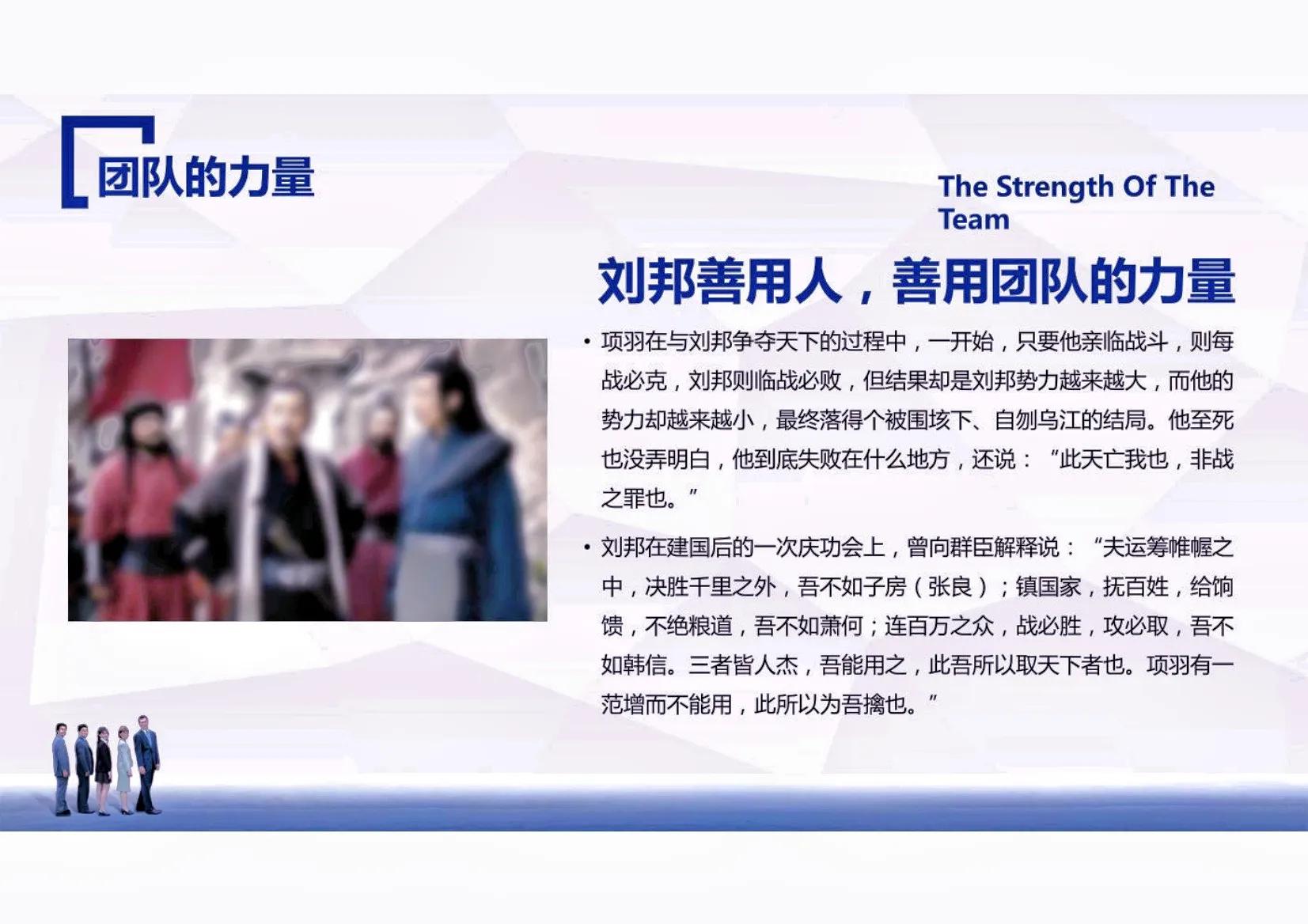 团队的力量

The Strength Of The Team

刘邦善用人，善用团队的力量

• 项羽在与刘邦争夺天下的过程中，一开始，只要他亲临战斗，则每战必克，刘邦则临战必败，但结果却是刘邦势力越来越大，而他的势力却越来越小，最终落得个被围垓下、自刎乌江的结局。他至死也没弄明白，他到底失败在什么地方，还说：“此天亡我也，非战之罪也。”

• 刘邦在建国后的一次庆功会上，曾向群臣解释说：“夫运筹帷幄之中，决胜千里之外，吾不如子房（张良）；镇国家，抚百姓，给饷馈，不绝粮道，吾不如萧何；连百万之众，战必胜，攻必取，吾不如韩信。三者皆人杰，吾能用之，此吾所以取天下者也。项羽有一范增而不能用，此所以为吾擒也。”